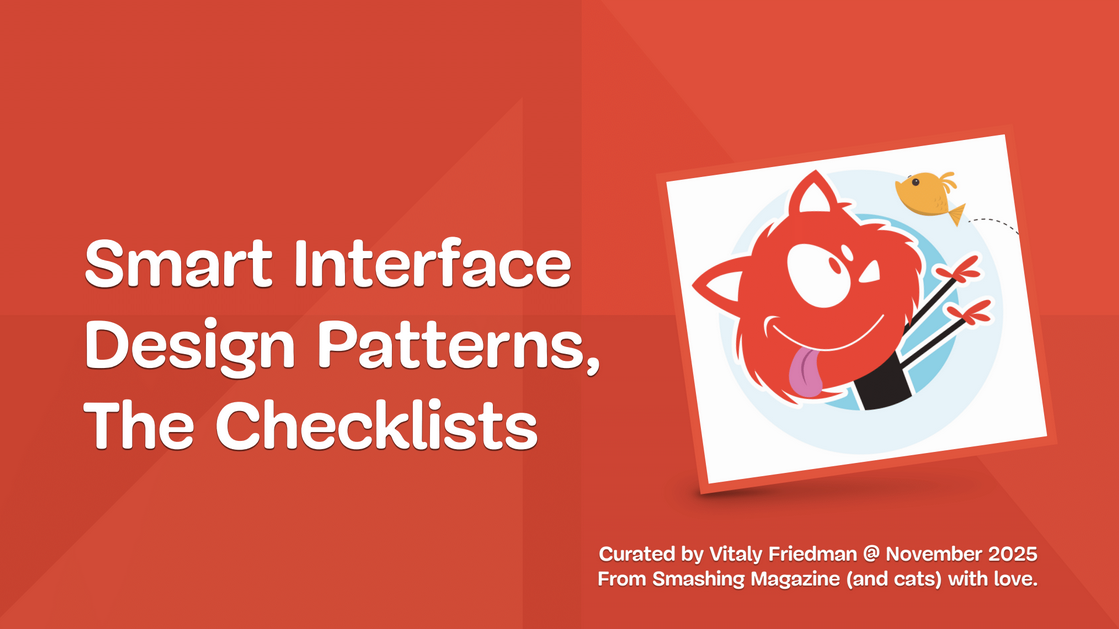 Smart Interface Design Patterns, The Checklists

Curated by Vitaly Friedman @ November 2025
From Smashing Magazine (and cats) with love.